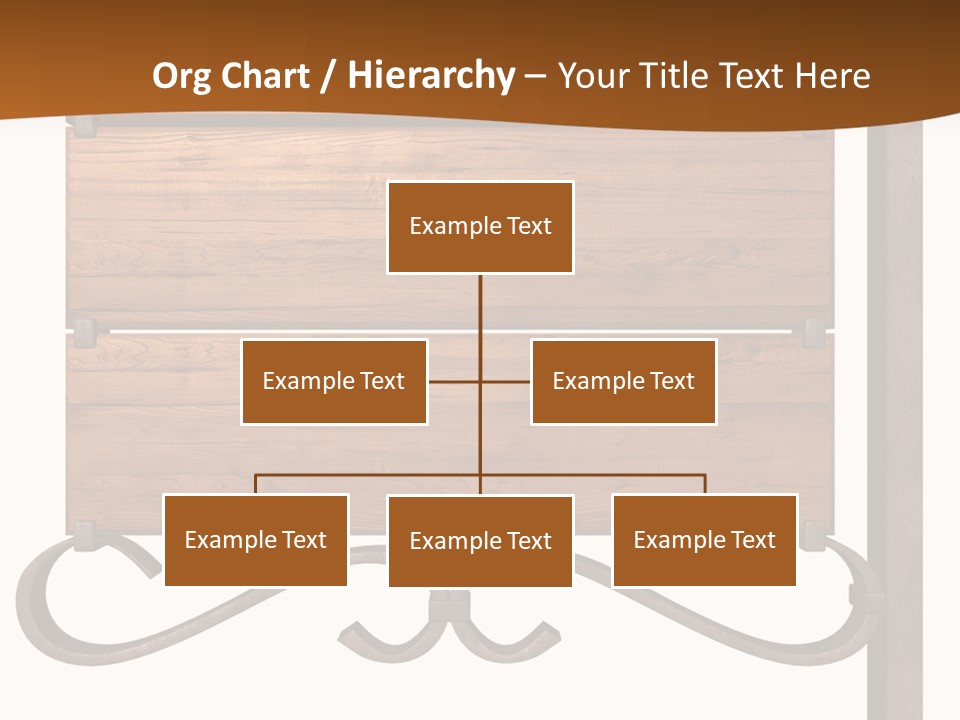 Org Chart / Hierarchy – Your Title Text Here

Example Text

Example Text

Example Text

Example Text

Example Text

Example Text